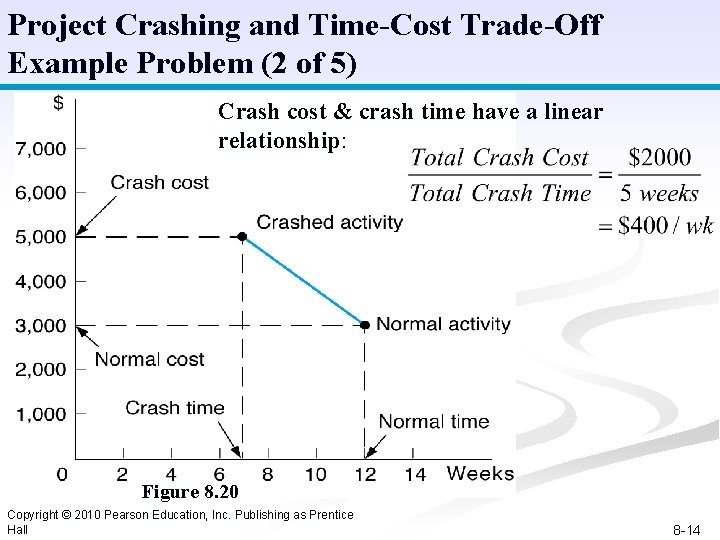 Project Crashing and Time-Cost Trade-Off Example Problem (2 of 5)

Crash cost & crash time have a linear relationship:

$\frac{Total\ Crash\ Cost}{Total\ Crash\ Time} = \frac{\$2000}{5\ weeks} = \$400 / wk$

$

7,000
6,000
5,000
4,000
3,000
2,000
1,000
0

Crash cost
Crashed activity
Normal activity
Normal cost
Crash time
Normal time

2 4 6 8 10 12 14 Weeks

Figure 8.20

Copyright © 2010 Pearson Education, Inc. Publishing as Prentice Hall

8-14